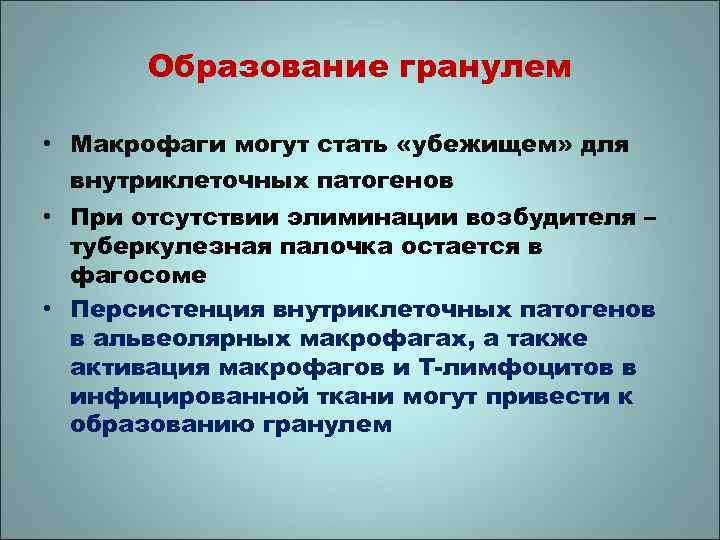 Образование гранулем

• Макрофаги могут стать «убежищем» для внутриклеточных патогенов

• При отсутствии элиминации возбудителя – туберкулезная палочка остается в фагосоме

• Персистенция внутриклеточных патогенов в альвеолярных макрофагах, а также активация макрофагов и Т-лимфоцитов в инфицированной ткани могут привести к образованию гранулем